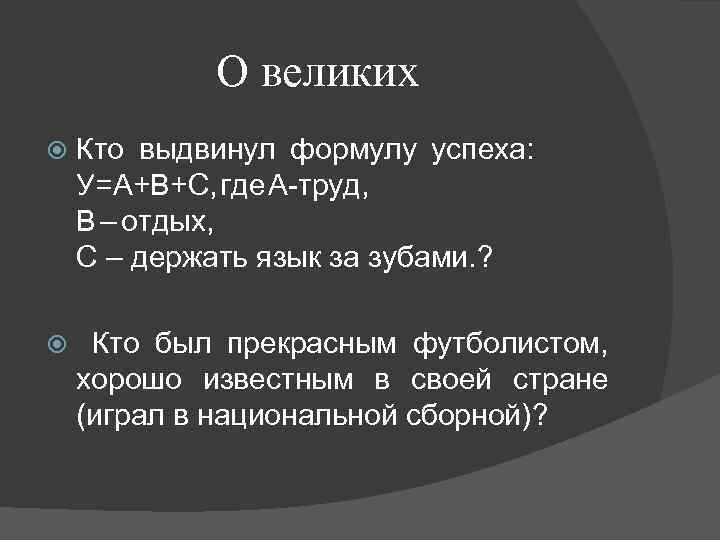 О великих

Кто выдвинул формулу успеха: У=А+В+С, где А-труд, В – отдых, С – держать язык за зубами.?

Кто был прекрасным футболистом, хорошо известным в своей стране (играл в национальной сборной)?